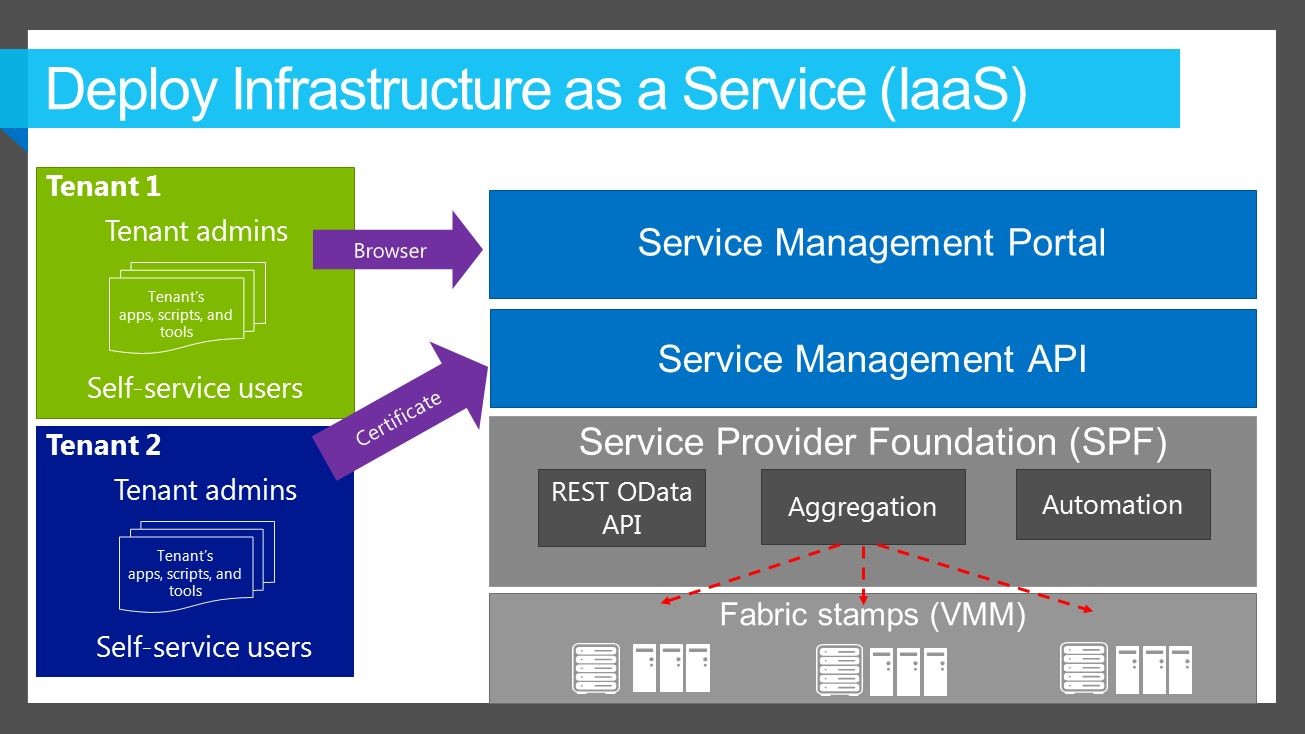 Deploy Infrastructure as a Service (IaaS)

Tenant 1

Tenant admins

Tenant's apps, scripts, and tools

Self-service users

Tenant 2

Tenant admins

Tenant's apps, scripts, and tools

Self-service users

Browser

Certificate

Service Management Portal

Service Management API

Service Provider Foundation (SPF)

REST OData API

Aggregation

Automation

Fabric stamps (VMM)